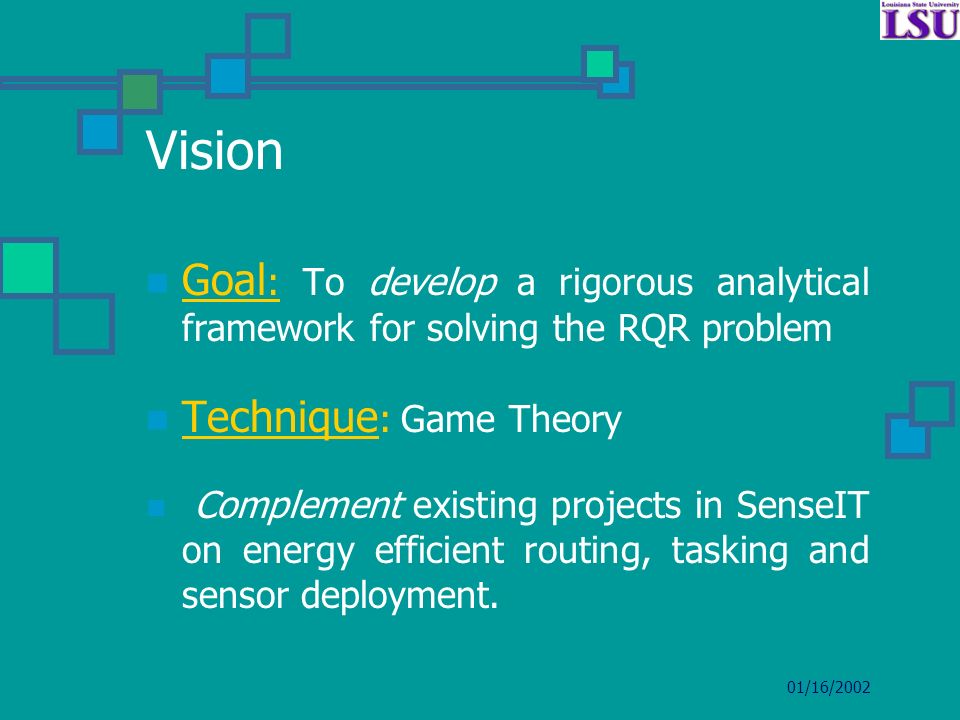 Louisiana State University
LSU

Vision

Goal: To develop a rigorous analytical framework for solving the RQR problem

Technique: Game Theory

Complement existing projects in SenseIT on energy efficient routing, tasking and sensor deployment.

01/16/2002